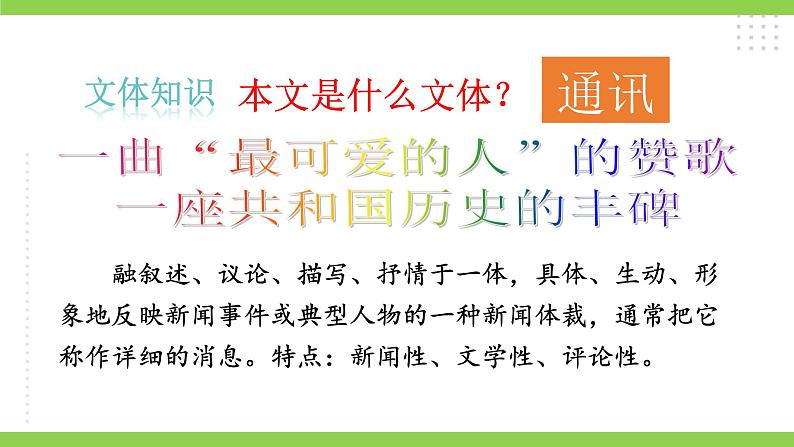 文体知识 本文是什么文体？ 通讯

一曲“最可爱的人”的赞歌
一座共和国历史的丰碑

融叙述、议论、描写、抒情于一体，具体、生动、形象地反映新闻事件或典型人物的一种新闻体裁，通常把它称作详细的消息。特点：新闻性、文学性、评论性。